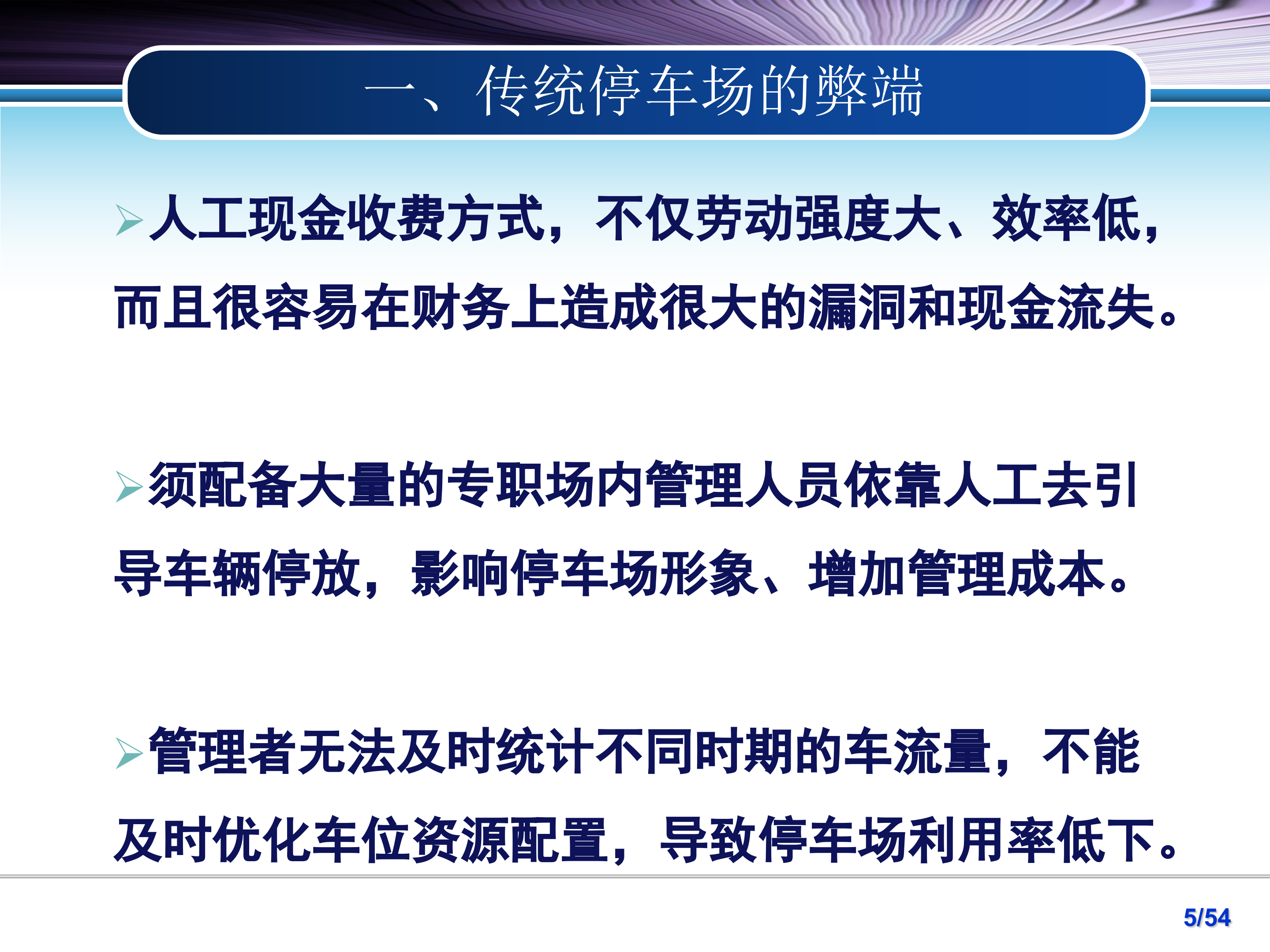 一、传统停车场的弊端

➢人工现金收费方式，不仅劳动强度大、效率低，而且很容易在财务上造成很大的漏洞和现金流失。

➢须配备大量的专职场内管理人员依靠人工去引导车辆停放，影响停车场形象、增加管理成本。

➢管理者无法及时统计不同时期的车流量，不能及时优化车位资源配置，导致停车场利用率低下。

5/54